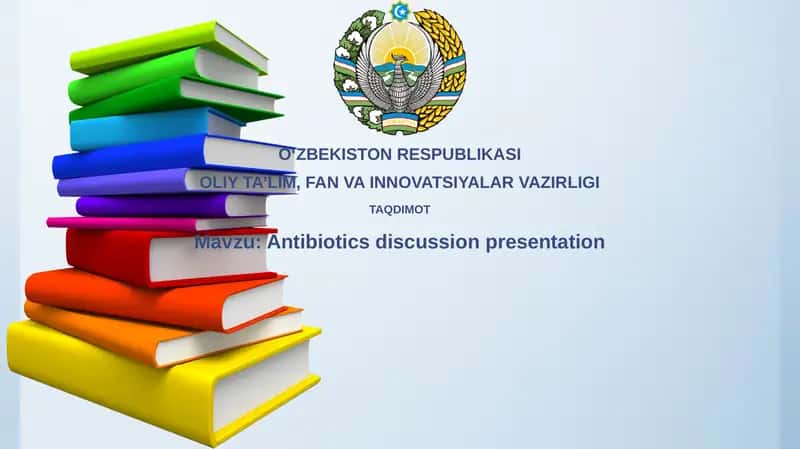 O'ZBEKISTON RESPUBLIKASI
OLIY TA'LIM, FAN VA INNOVATSIYALAR VAZIRLIGI
TAQDIMOT
Mavzu: Antibiotics discussion presentation